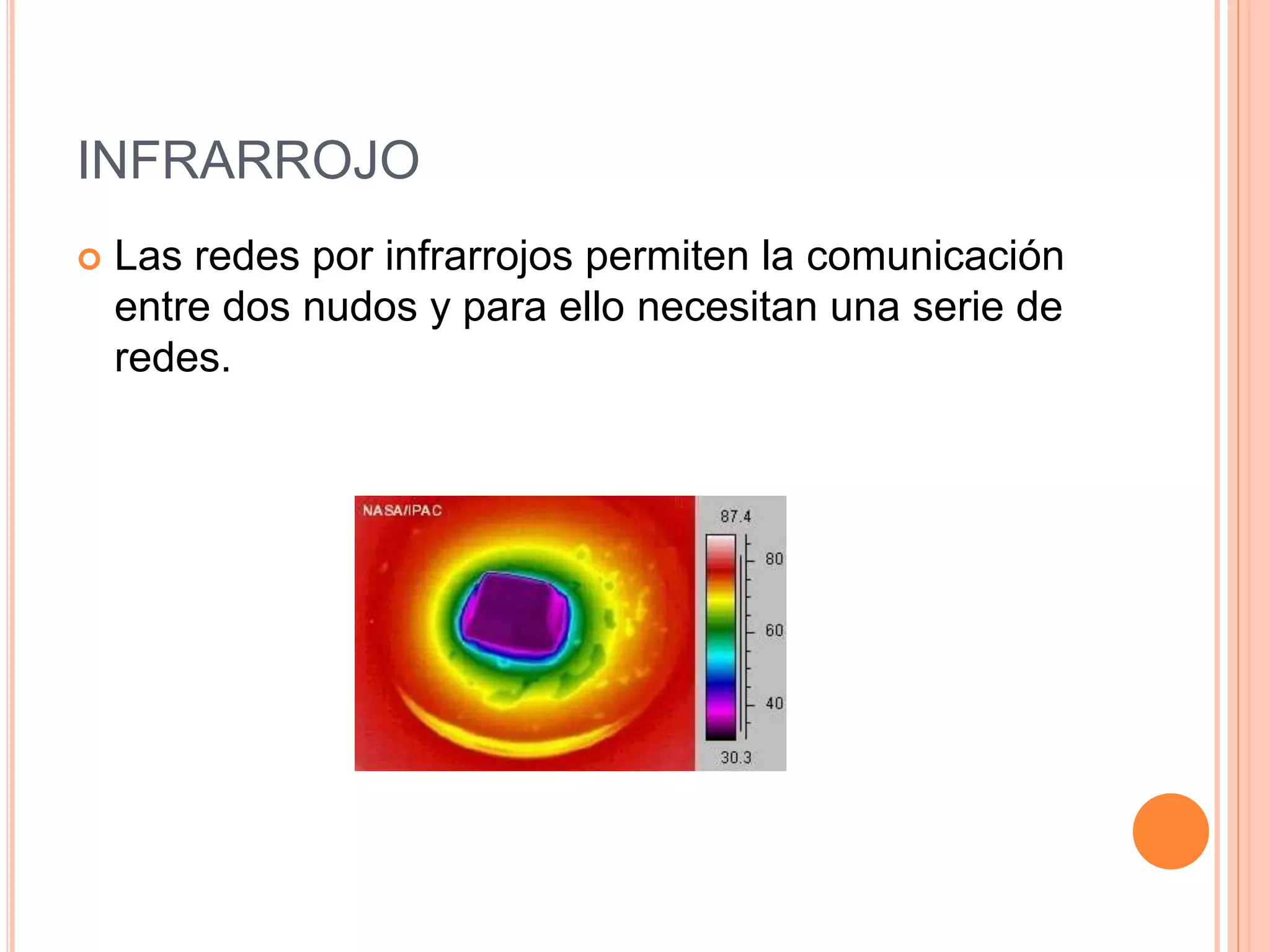 INFRARROJO

Las redes por infrarrojos permiten la comunicación entre dos nudos y para ello necesitan una serie de redes.

NASA/IPAC

87.4

80

60

40

30.3